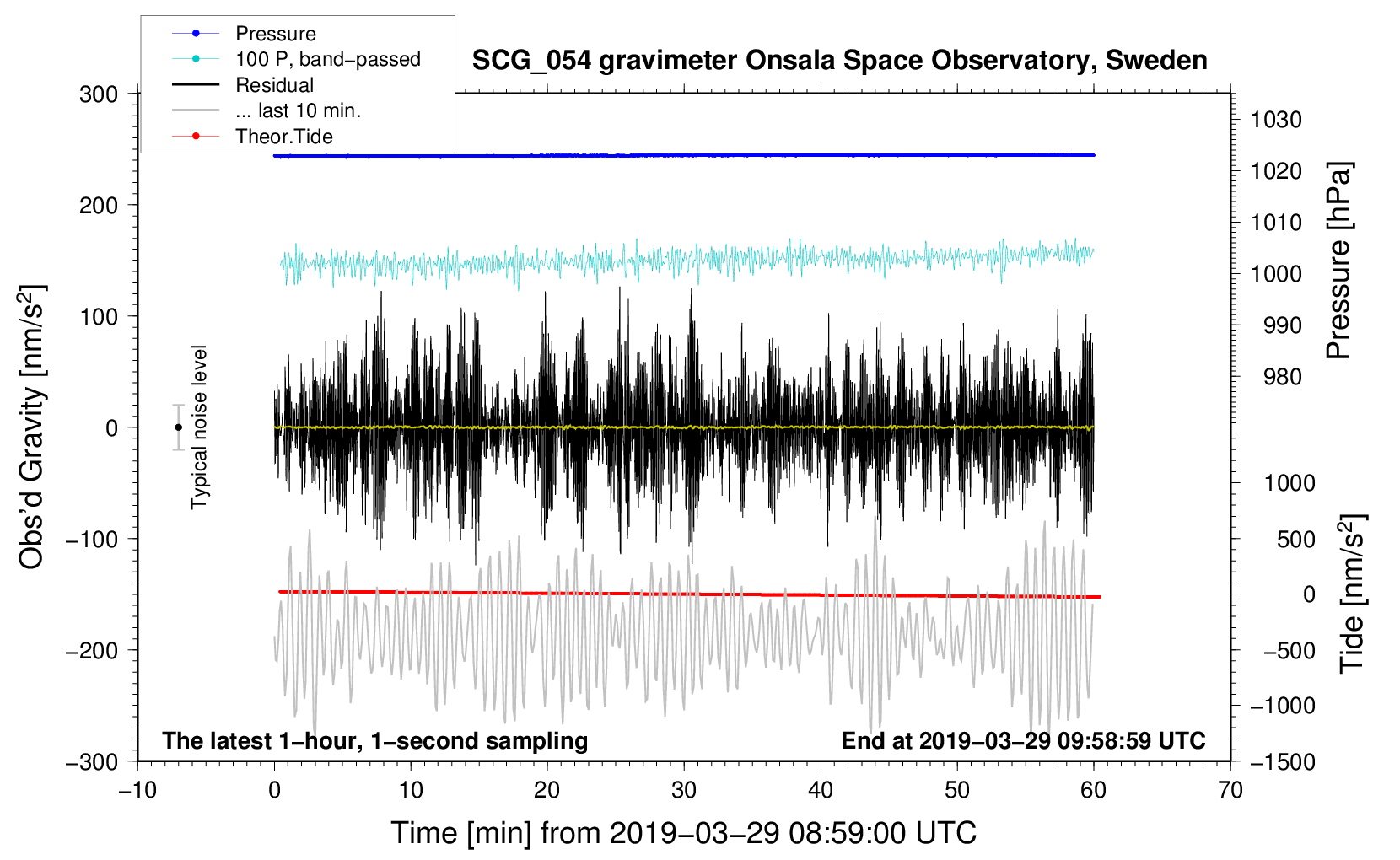 Pressure
100 P, band−passed
Residual
... last 10 min.
Theor.Tide

SCG_054 gravimeter Onsala Space Observatory, Sweden

300
200
100
0
−100
−200
−300

Obs'd Gravity [nm/s$^2$]

Typical noise level

1030
1020
1010
1000
990
980

Pressure [hPa]

1000
500
0
−500
−1000
−1500

Tide [nm/s$^2$]

The latest 1−hour, 1−second sampling
End at 2019−03−29 09:58:59 UTC

−10
0
10
20
30
40
50
60
70

Time [min] from 2019−03−29 08:59:00 UTC